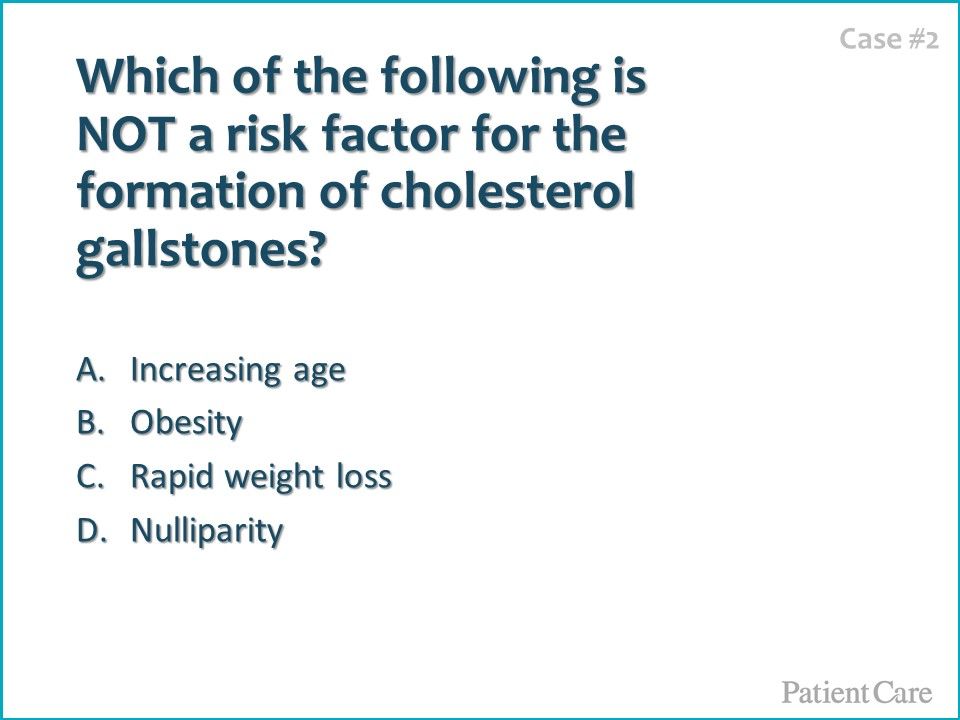 Case #2

Which of the following is NOT a risk factor for the formation of cholesterol gallstones?

A. Increasing age
B. Obesity
C. Rapid weight loss
D. Nulliparity

Patient Care